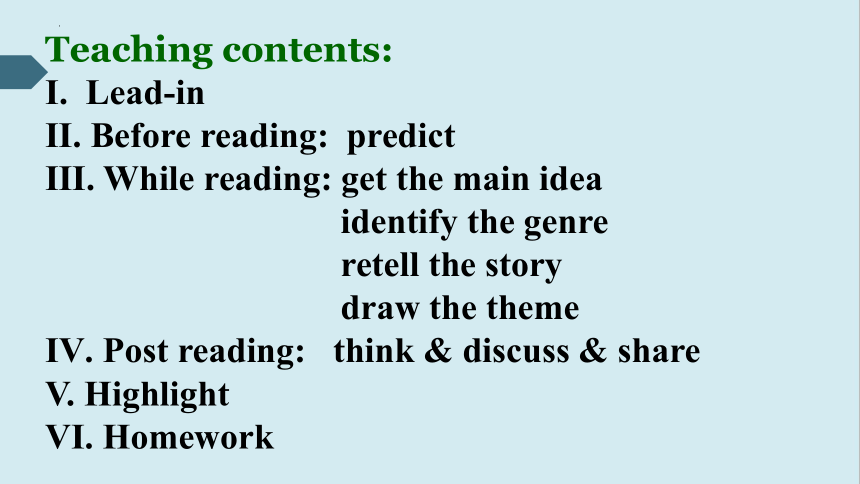 Teaching contents:
I. Lead-in
II. Before reading: predict
III. While reading: get the main idea
identify the genre
retell the story
draw the theme
IV. Post reading: think & discuss & share
V. Highlight
VI. Homework